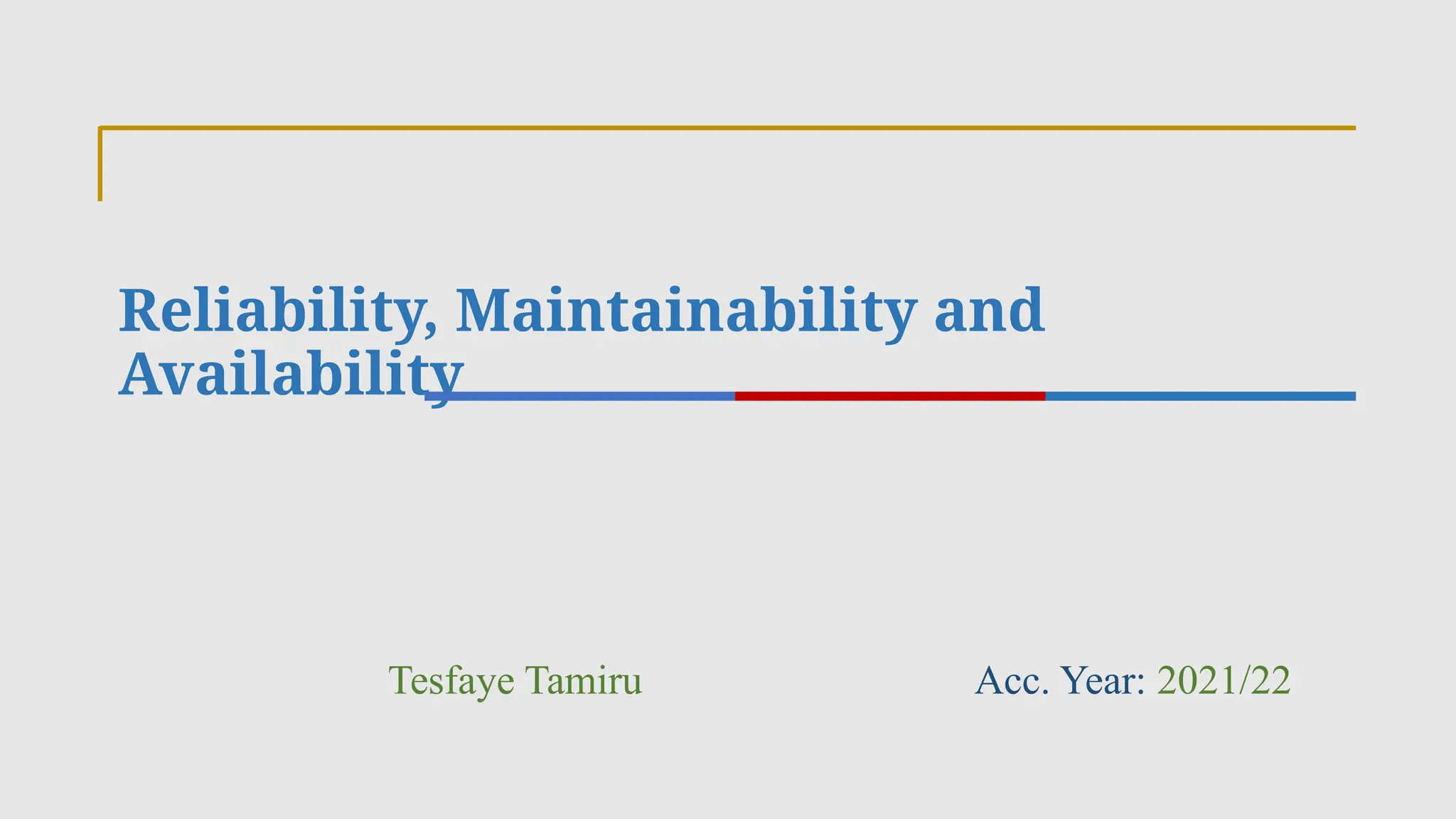 Reliability, Maintainability and Availability

Tesfaye Tamiru

Acc. Year: 2021/22